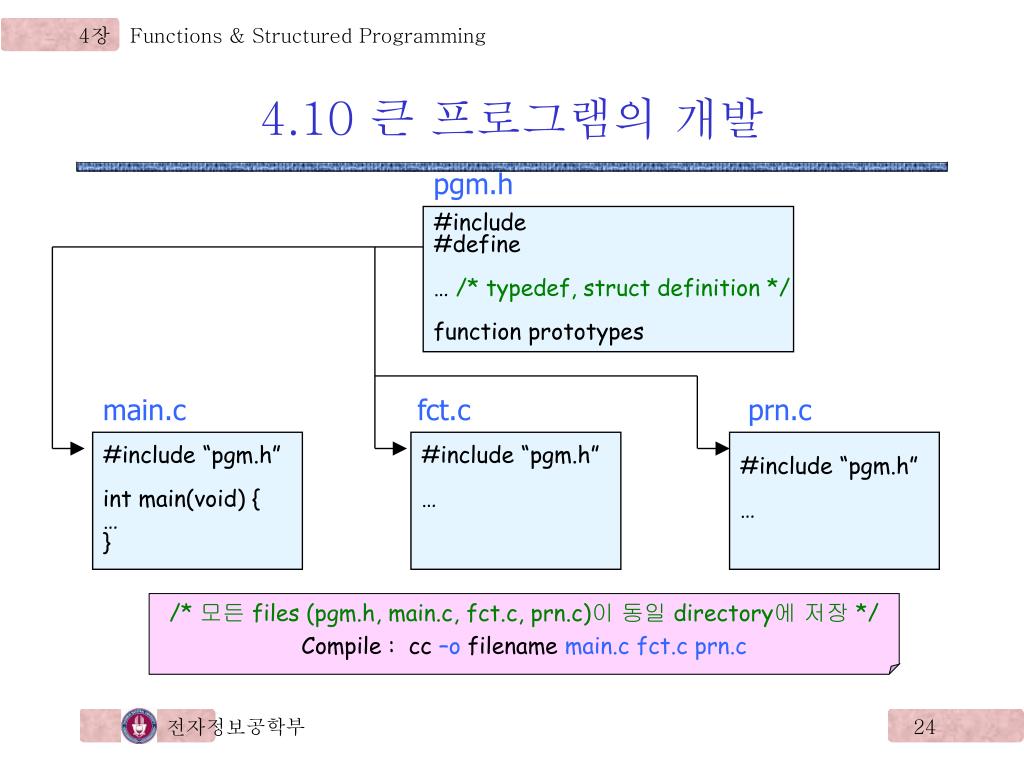 4장 Functions & Structured Programming

4.10 큰 프로그램의 개발

pgm.h

#include
#define

… /* typedef, struct definition */

function prototypes

main.c

#include “pgm.h”

int main(void) {
…
}

fct.c

#include “pgm.h”

…

prn.c

#include “pgm.h”

…

/* 모든 files (pgm.h, main.c, fct.c, prn.c)이 동일 directory에 저장 */
Compile : cc –o filename main.c fct.c prn.c

전자정보공학부

24